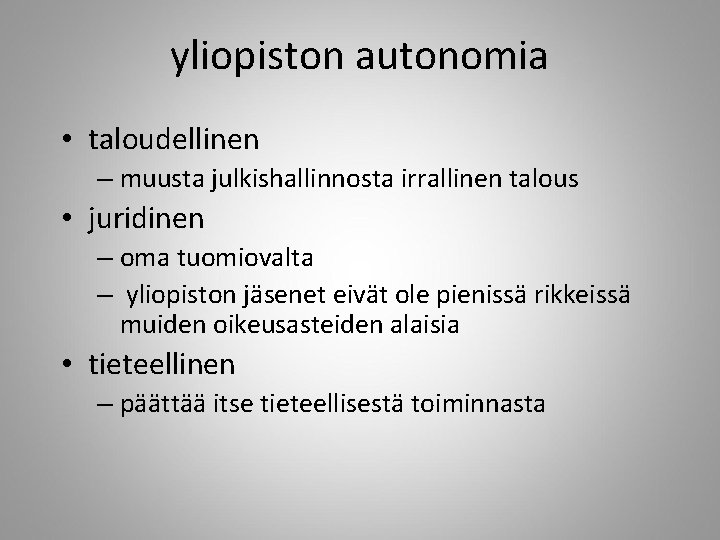 yliopiston autonomia

• taloudellinen
– muusta julkishallinnosta irrallinen talous
• juridinen
– oma tuomiovalta
– yliopiston jäsenet eivät ole pienissä rikkeissä muiden oikeusasteiden alaisia
• tieteellinen
– päättää itse tieteellisestä toiminnasta